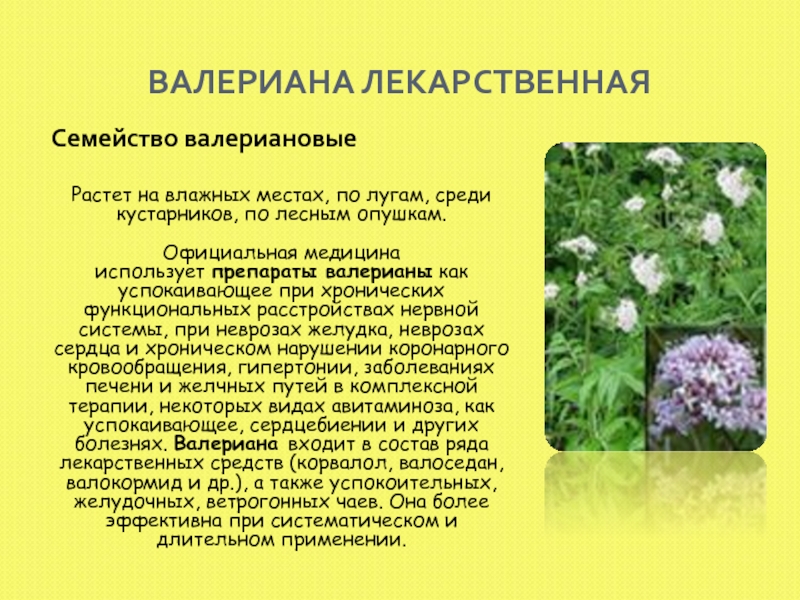 ВАЛЕРИАНА ЛЕКАРСТВЕННАЯ

Семейство валериановые

Растет на влажных местах, по лугам, среди кустарников, по лесным опушкам.

Официальная медицина использует препараты валерианы как успокаивающее при хронических функциональных расстройствах нервной системы, при неврозах желудка, неврозах сердца и хроническом нарушении коронарного кровообращения, гипертонии, заболеваниях печени и желчных путей в комплексной терапии, некоторых видах авитаминоза, как успокаивающее, сердцебиении и других болезнях. Валериана входит в состав ряда лекарственных средств (корвалол, валоседан, валокормид и др.), а также успокоительных, желудочных, ветрогонных чаев. Она более эффективна при систематическом и длительном применении.